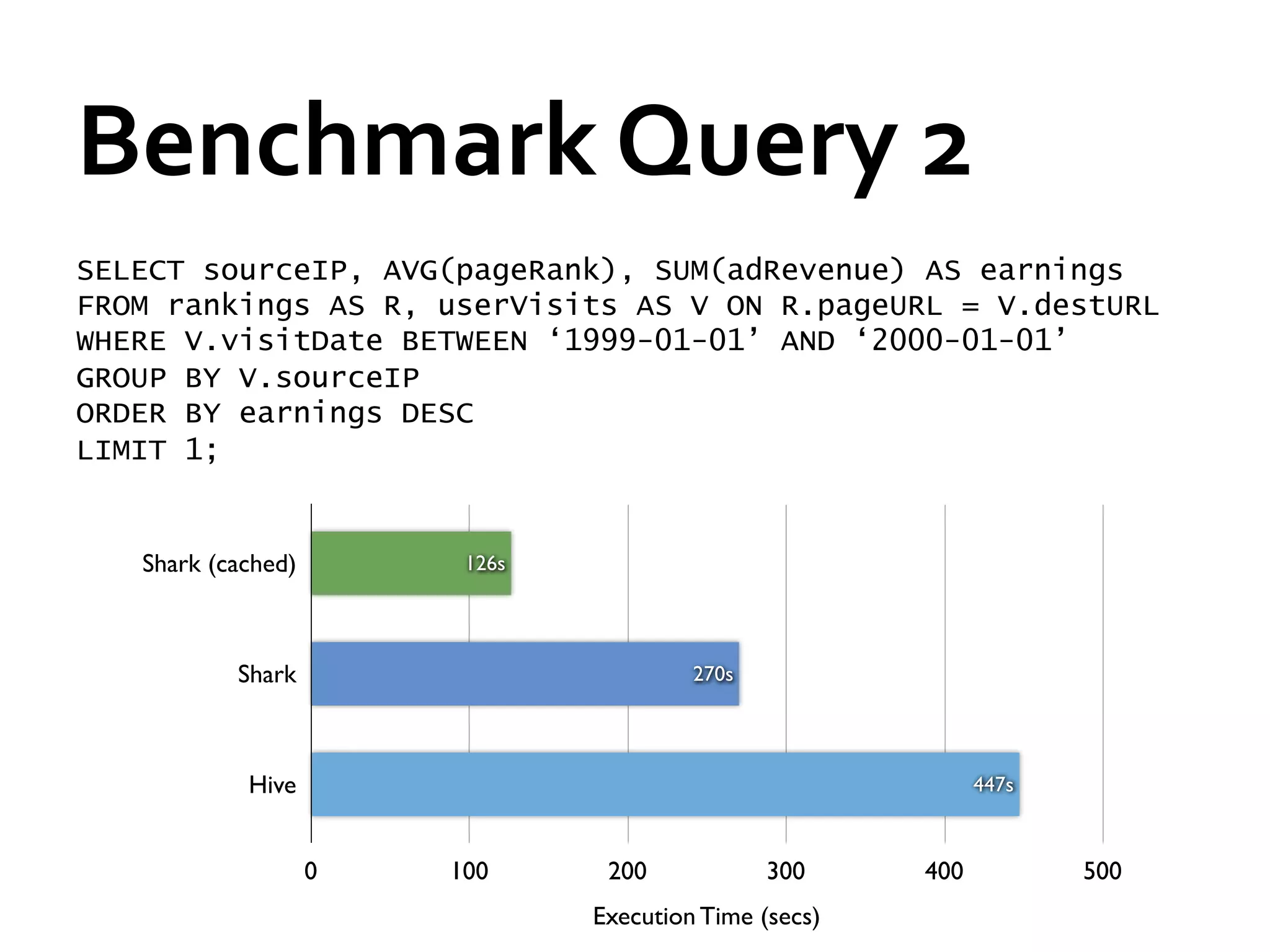 Benchmark Query 2

SELECT sourceIP, AVG(pageRank), SUM(adRevenue) AS earnings
FROM rankings AS R, userVisits AS V ON R.pageURL = V.destURL
WHERE V.visitDate BETWEEN ‘1999-01-01’ AND ‘2000-01-01’
GROUP BY V.sourceIP
ORDER BY earnings DESC
LIMIT 1;

Shark (cached)
126s
Shark
270s
Hive
447s

0
100
200
300
400
500

Execution Time (secs)